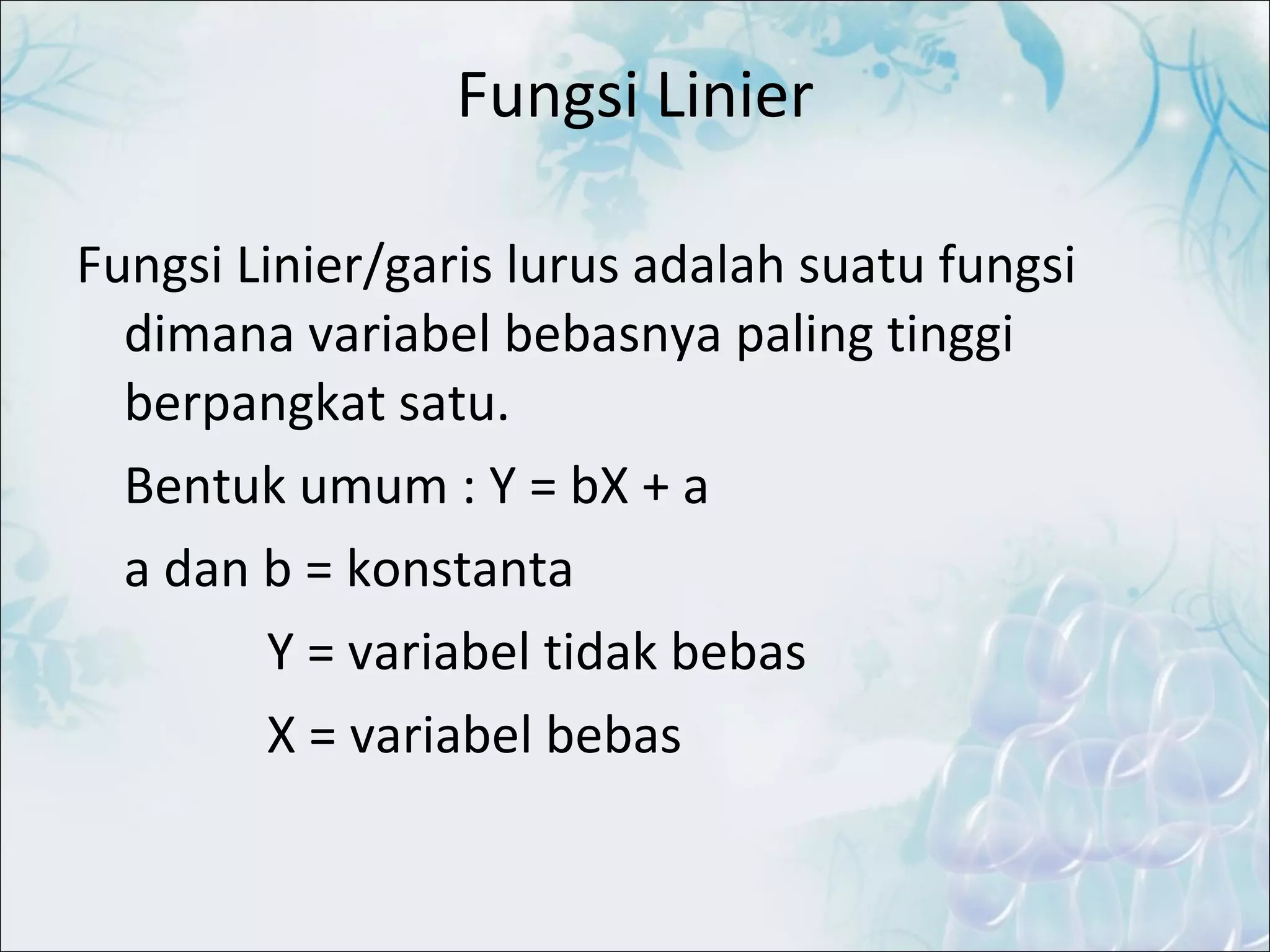 Fungsi Linier

Fungsi Linier/garis lurus adalah suatu fungsi dimana variabel bebasnya paling tinggi berpangkat satu.

Bentuk umum : $Y = bX + a$

a dan b = konstanta

Y = variabel tidak bebas

X = variabel bebas